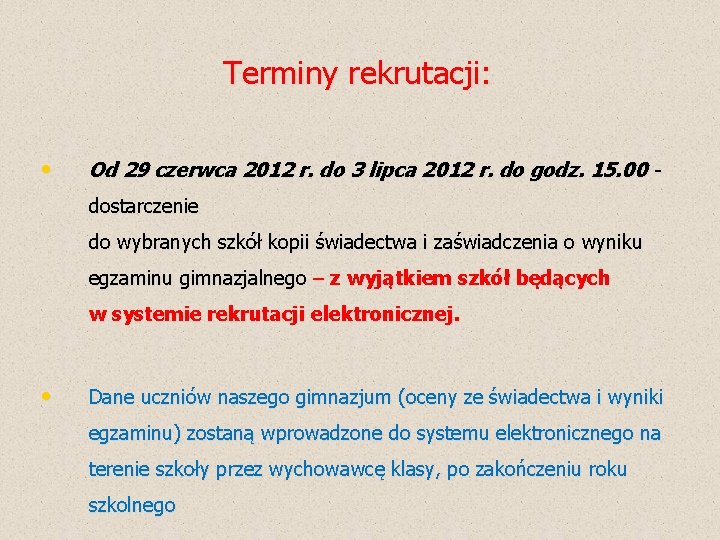 Terminy rekrutacji:

• Od 29 czerwca 2012 r. do 3 lipca 2012 r. do godz. 15.00 - dostarczenie do wybranych szkół kopii świadectwa i zaświadczenia o wyniku egzaminu gimnazjalnego – z wyjątkiem szkół będących w systemie rekrutacji elektronicznej.

• Dane uczniów naszego gimnazjum (oceny ze świadectwa i wyniki egzaminu) zostaną wprowadzone do systemu elektronicznego na terenie szkoły przez wychowawcę klasy, po zakończeniu roku szkolnego